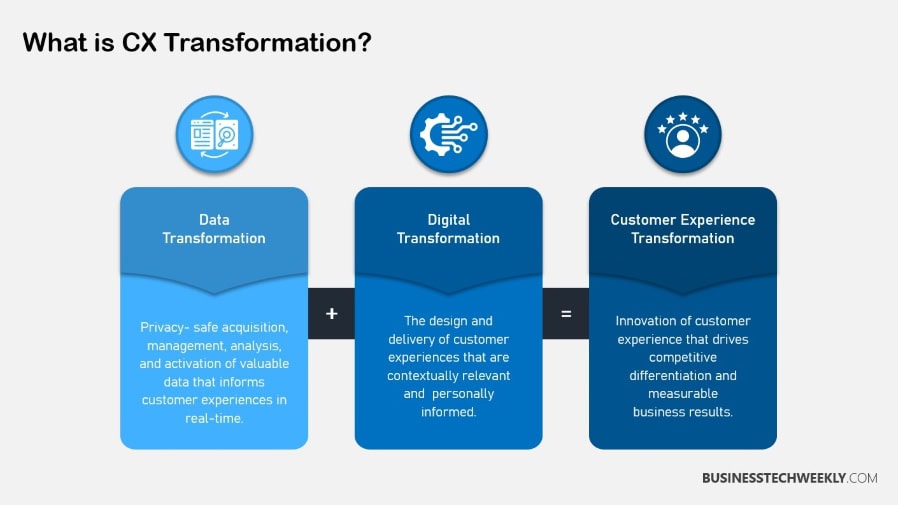 What is CX Transformation?

Data Transformation

Privacy- safe acquisition, management, analysis, and activation of valuable data that informs customer experiences in real-time.

+

Digital Transformation

The design and delivery of customer experiences that are contextually relevant and personally informed.

=

Customer Experience Transformation

Innovation of customer experience that drives competitive differentiation and measurable business results.

BUSINESSTECHWEEKLY.COM